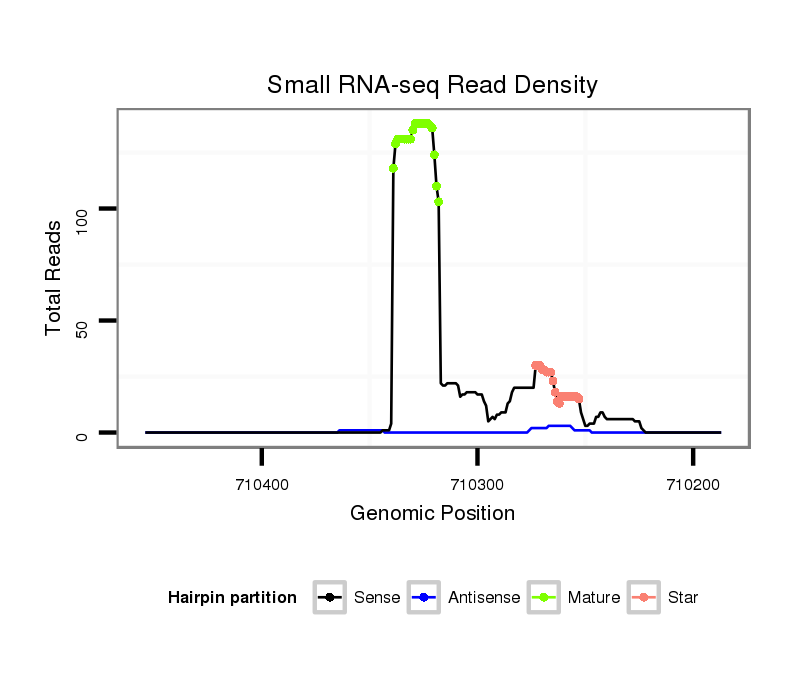 Small RNA-seq Read Density

Total Reads

100

50

0

710400

710300

710200

Genomic Position

Hairpin partition

Sense

Antisense

Mature

Star